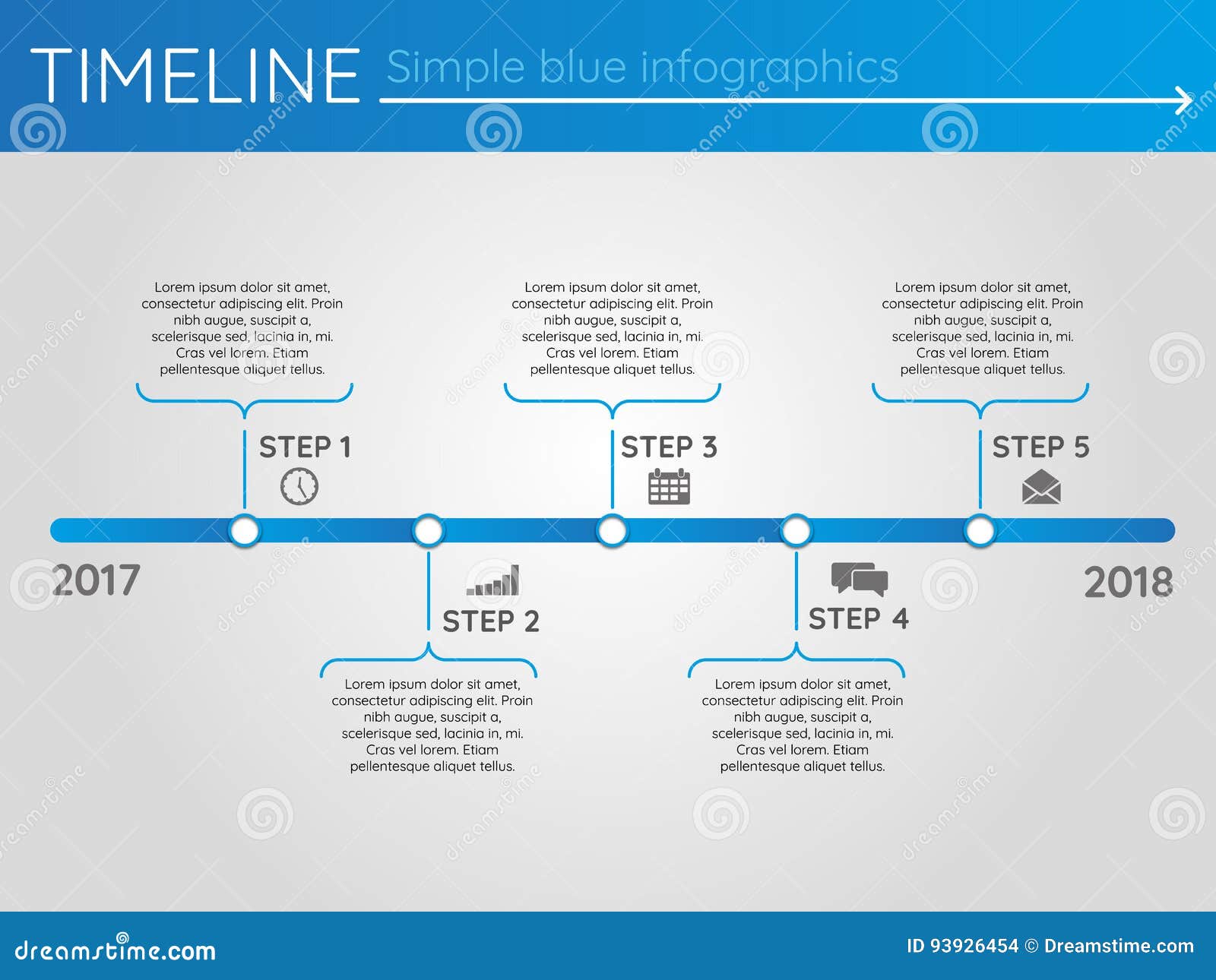 TIMELINE Simple blue infographics

Lorem ipsum dolor sit amet, consectetur adipiscing elit. Proin nibh augue, suscipit a, scelerisque sed, lacinia in, mi. Cras vel lorem. Etiam pellentesque aliquet tellus.

STEP 1

Lorem ipsum dolor sit amet, consectetur adipiscing elit. Proin nibh augue, suscipit a, scelerisque sed, lacinia in, mi. Cras vel lorem. Etiam pellentesque aliquet tellus.

STEP 3

Lorem ipsum dolor sit amet, consectetur adipiscing elit. Proin nibh augue, suscipit a, scelerisque sed, lacinia in, mi. Cras vel lorem. Etiam pellentesque aliquet tellus.

STEP 5

2017

2018

STEP 2

Lorem ipsum dolor sit amet, consectetur adipiscing elit. Proin nibh augue, suscipit a, scelerisque sed, lacinia in, mi. Cras vel lorem. Etiam pellentesque aliquet tellus.

STEP 4

Lorem ipsum dolor sit amet, consectetur adipiscing elit. Proin nibh augue, suscipit a, scelerisque sed, lacinia in, mi. Cras vel lorem. Etiam pellentesque aliquet tellus.

dreamstime.com

ID 93926454 © Dreamstime.com